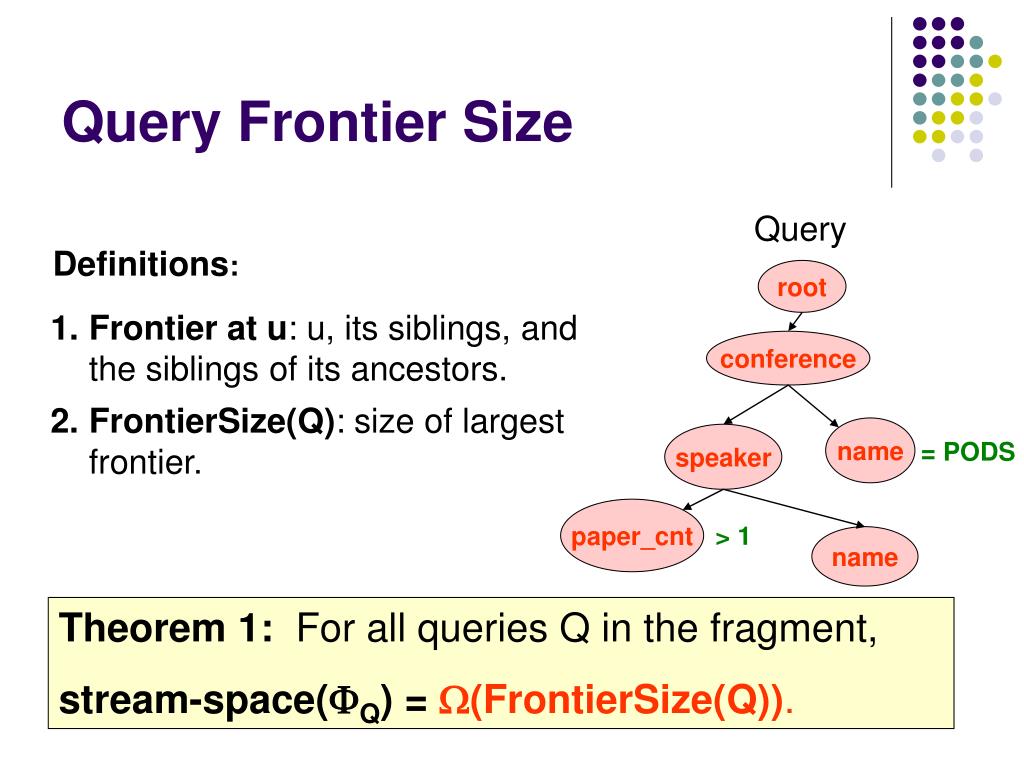 Query Frontier Size

Definitions:

1. Frontier at u: u, its siblings, and the siblings of its ancestors.

2. FrontierSize(Q): size of largest frontier.

Query

root

conference

speaker

name

= PODS

paper_cnt

> 1

name

Theorem 1: For all queries Q in the fragment,

stream-space($\Phi_Q$) = $\Omega$(FrontierSize(Q)).